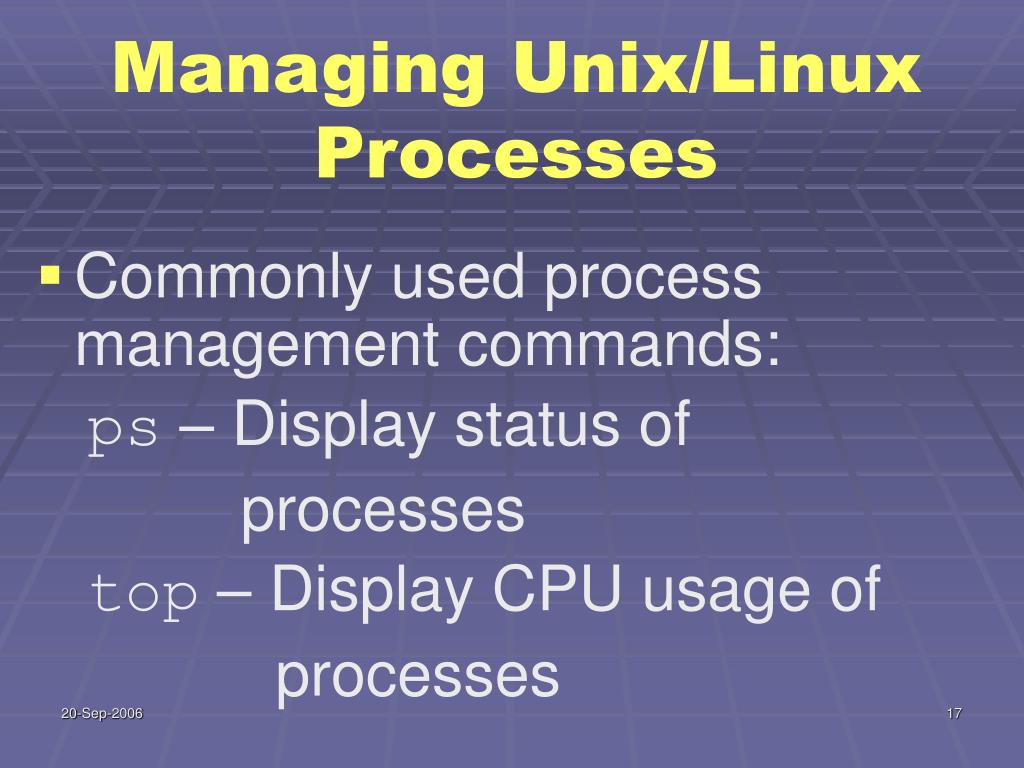 Managing Unix/Linux Processes

▪ Commonly used process management commands:

ps – Display status of processes

top – Display CPU usage of processes

20-Sep-2006

17